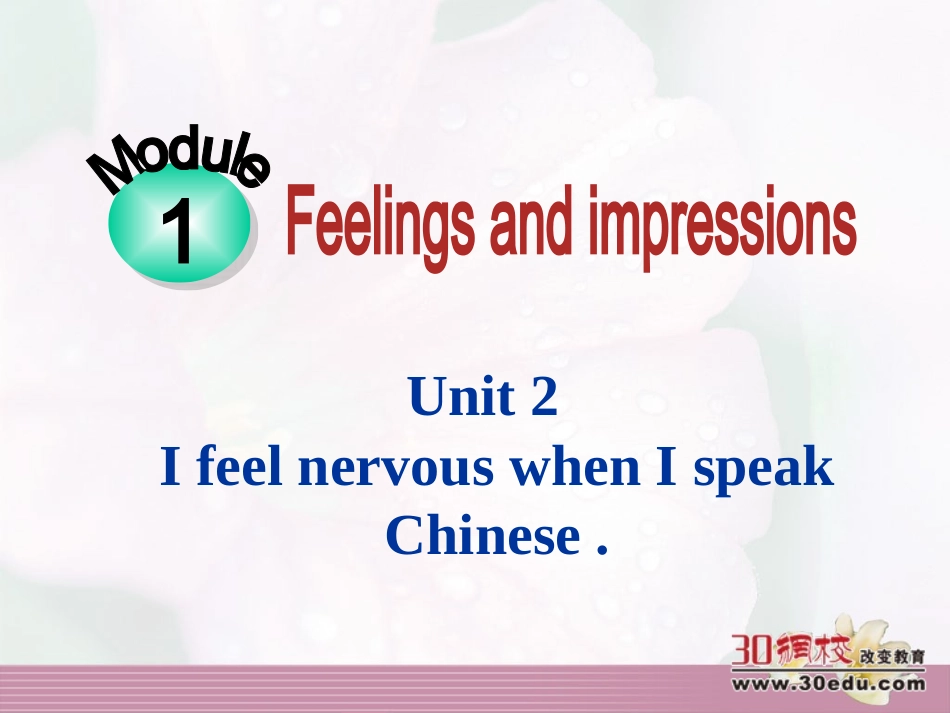 Module 1 Feelings and impressions

Unit 2
I feel nervous when I speak Chinese .

30網校 改变教育
www.30edu.com